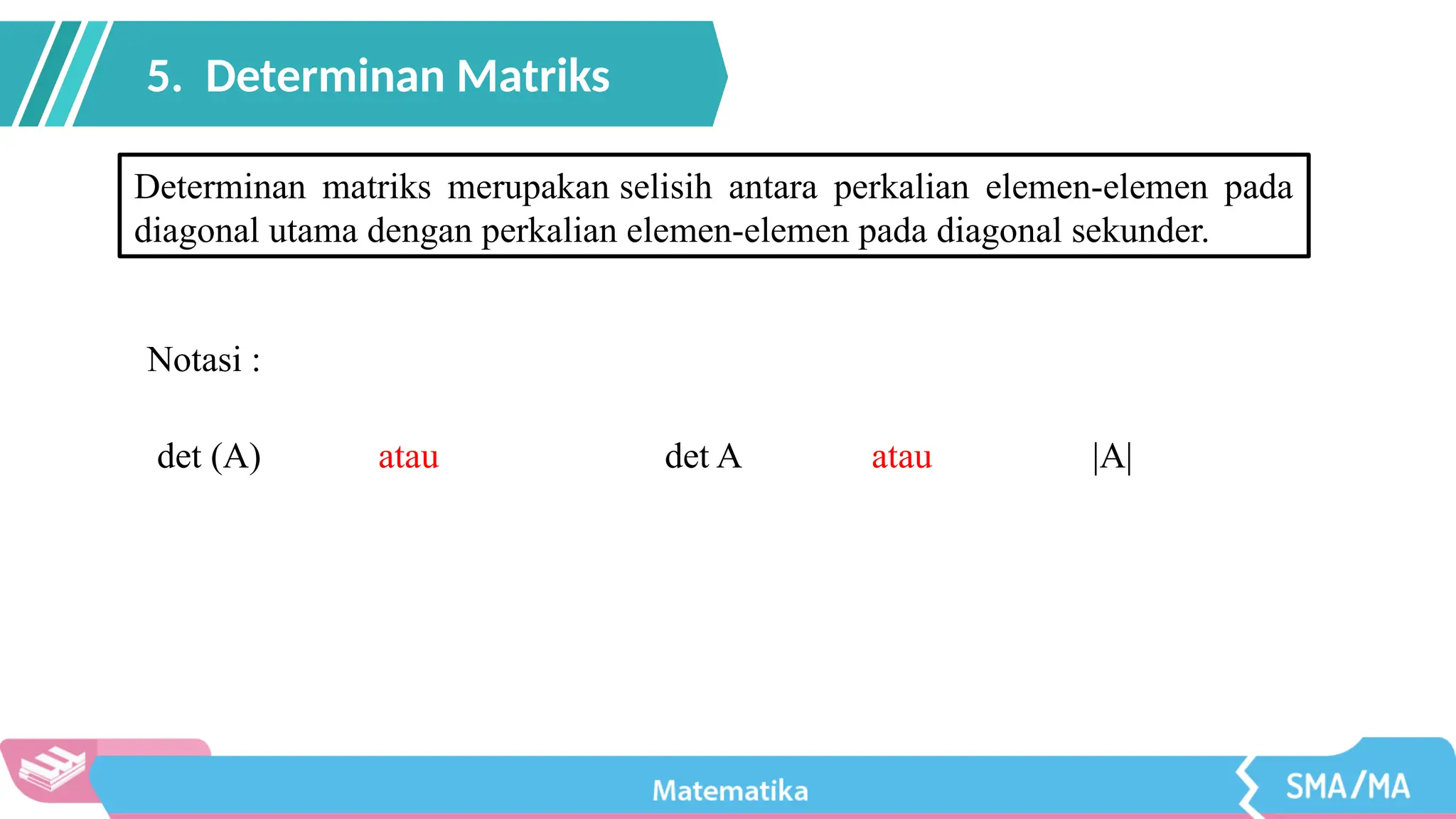 5. Determinan Matriks

Determinan matriks merupakan selisih antara perkalian elemen-elemen pada diagonal utama dengan perkalian elemen-elemen pada diagonal sekunder.

Notasi :

det (A) atau det A atau |A|

Matematika

SMA/MA